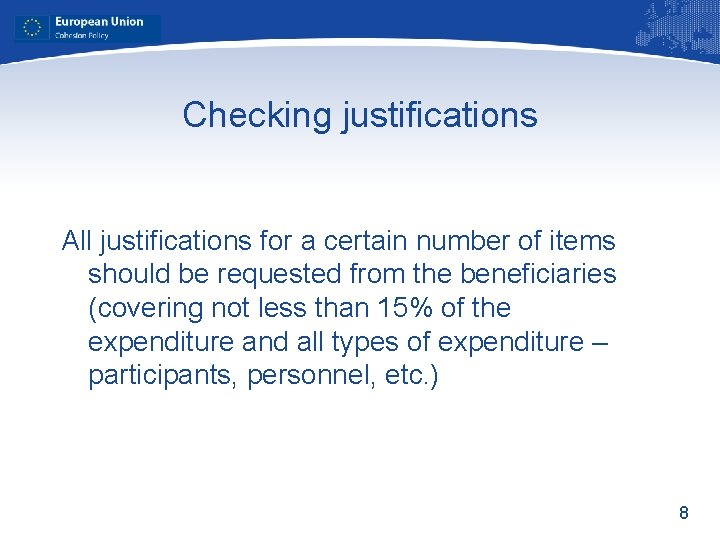 European Union
Cohesion Policy

Checking justifications

All justifications for a certain number of items should be requested from the beneficiaries (covering not less than 15% of the expenditure and all types of expenditure – participants, personnel, etc.)

8